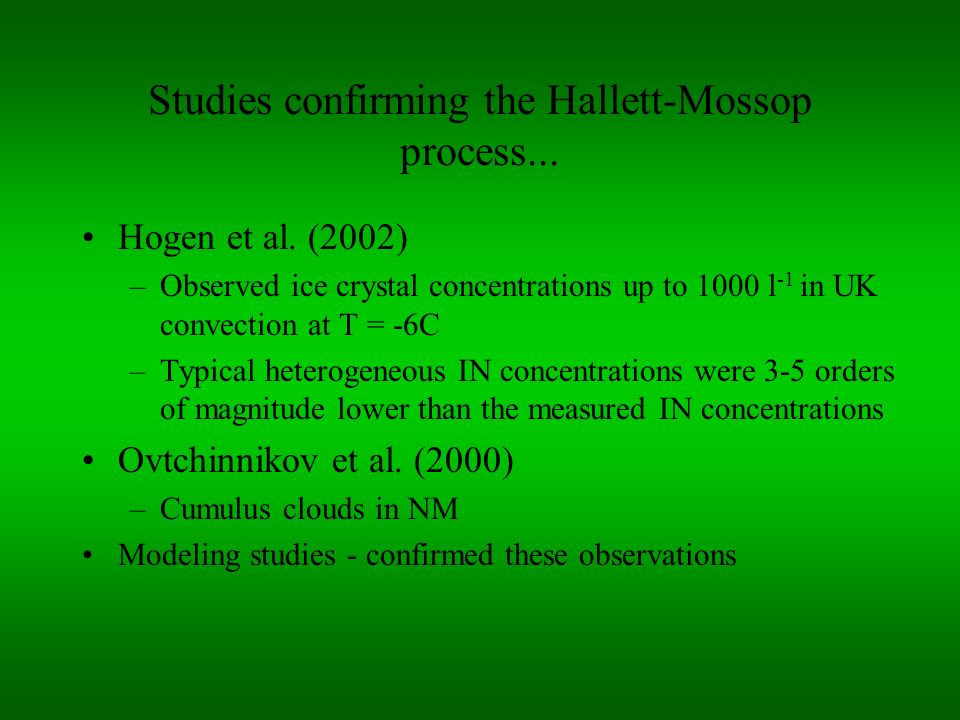 Studies confirming the Hallett-Mossop process...

• Hogen et al. (2002)

– Observed ice crystal concentrations up to 1000 $l^{-1}$ in UK convection at T = -6C

– Typical heterogeneous IN concentrations were 3-5 orders of magnitude lower than the measured IN concentrations

• Ovtchinnikov et al. (2000)

– Cumulus clouds in NM

• Modeling studies - confirmed these observations